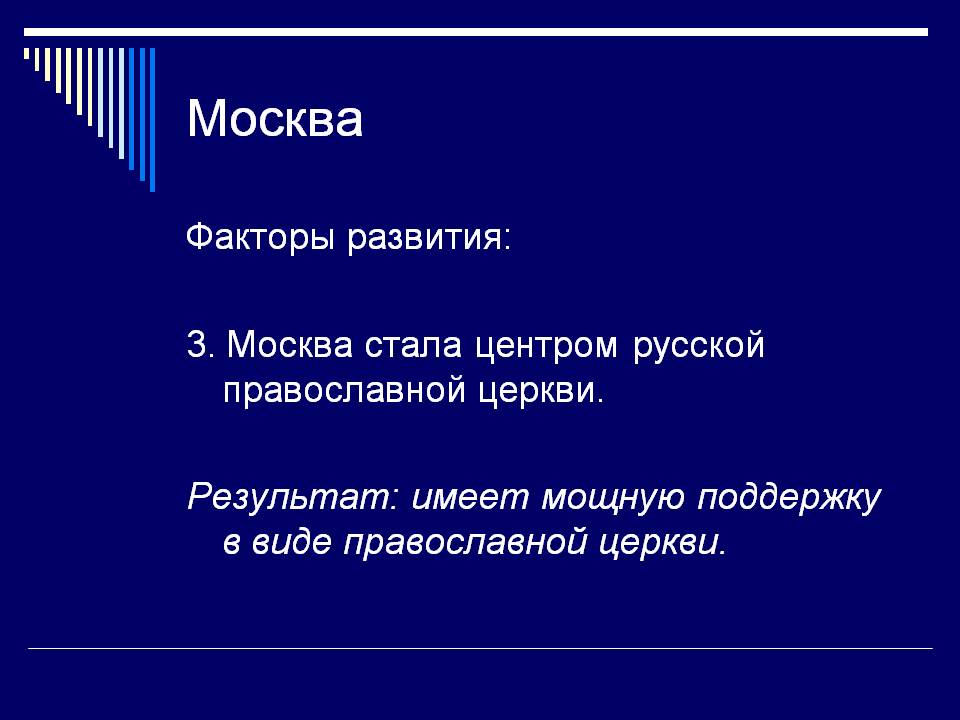 Москва

Факторы развития:

3. Москва стала центром русской православной церкви.

Результат: имеет мощную поддержку в виде православной церкви.